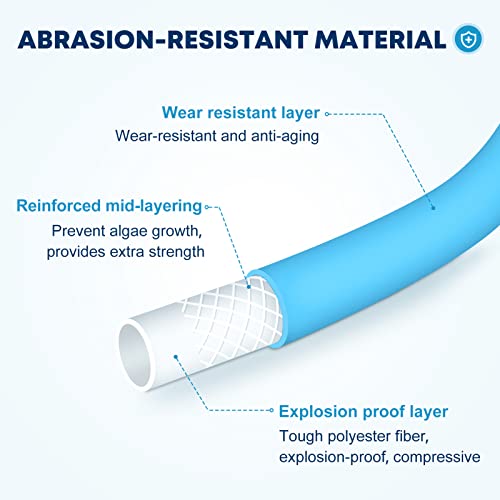 ABRASION-RESISTANT MATERIAL

Wear resistant layer
Wear-resistant and anti-aging

Reinforced mid-layering
Prevent algae growth, provides extra strength

Explosion proof layer
Tough polyester fiber, explosion-proof, compressive